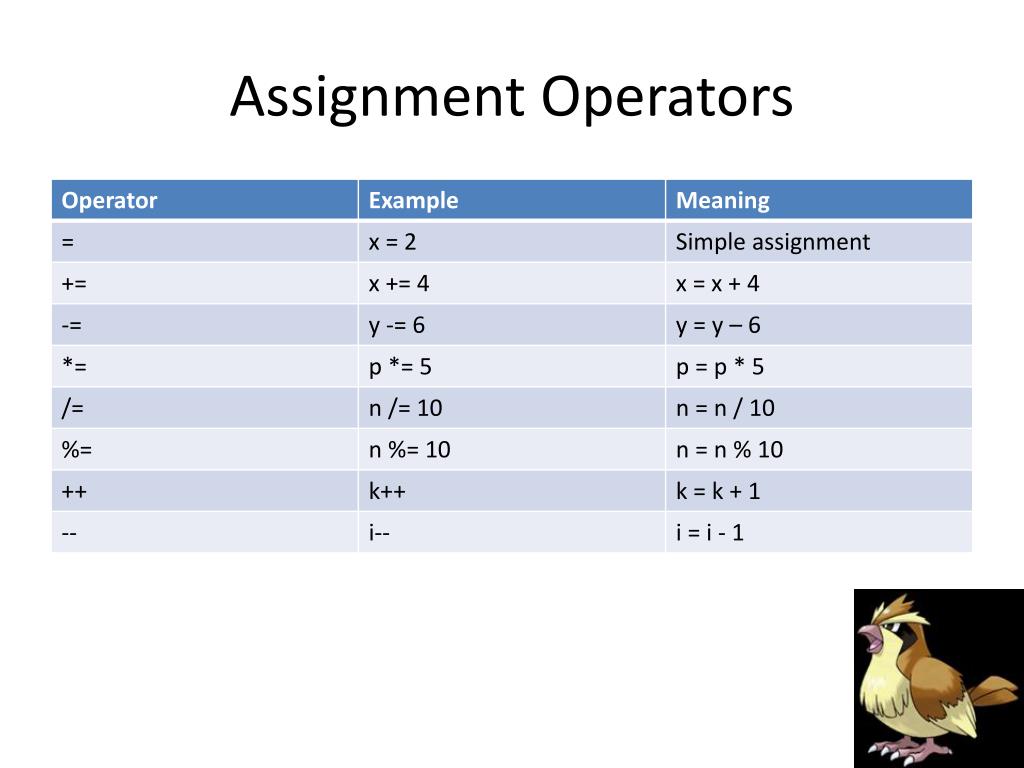 Assignment Operators

| Operator | Example | Meaning |
|---|---|---|
| = | x = 2 | Simple assignment |
| += | x += 4 | x = x + 4 |
| -= | y -= 6 | y = y – 6 |
| *= | p *= 5 | p = p * 5 |
| /= | n /= 10 | n = n / 10 |
| %= | n %= 10 | n = n % 10 |
| ++ | k++ | k = k + 1 |
| -- | i-- | i = i - 1 |